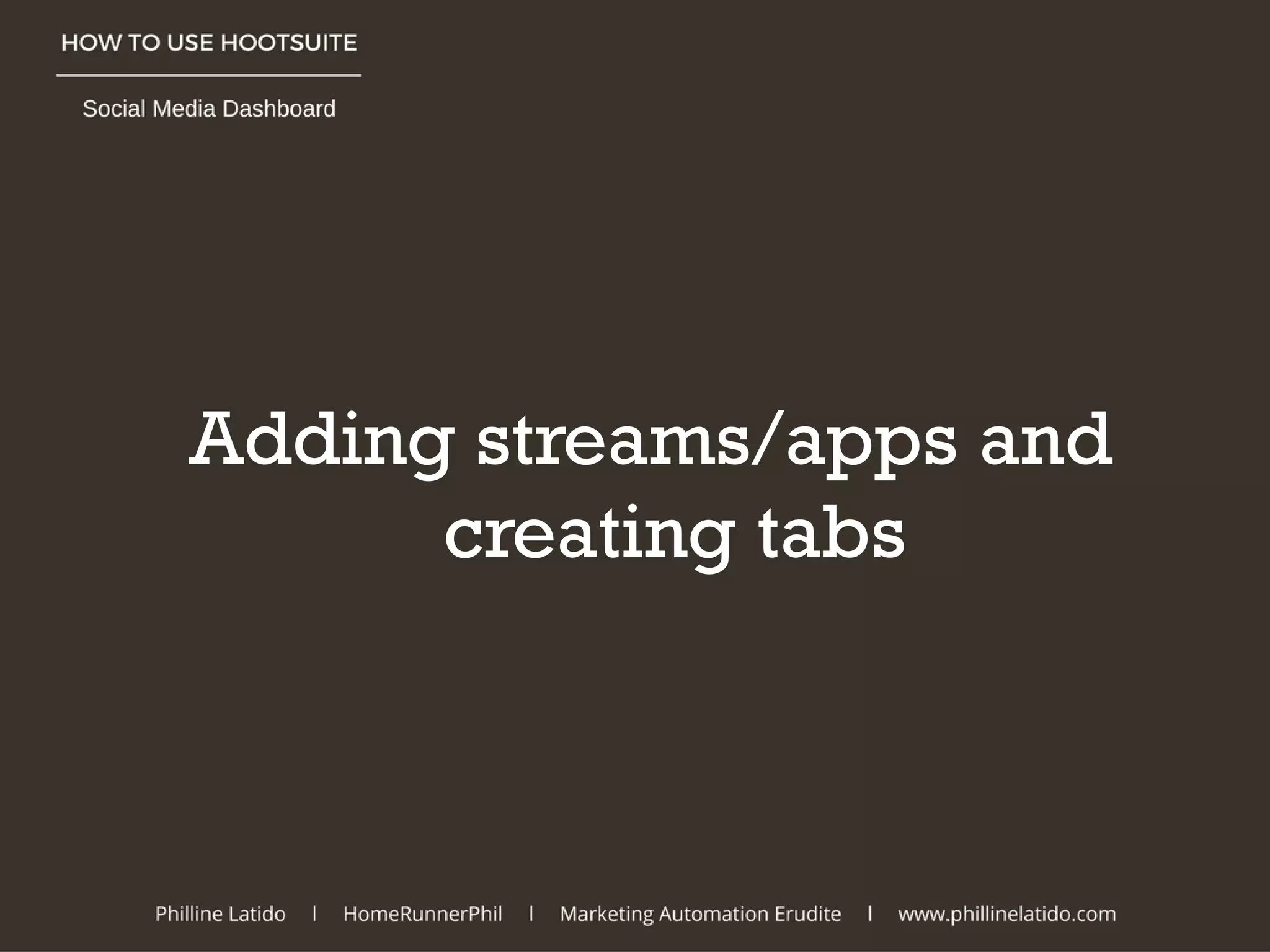 HOW TO USE HOOTSUITE

Social Media Dashboard

Adding streams/apps and creating tabs

Philline Latido | HomeRunnerPhil | Marketing Automation Erudite | www.phillinelatido.com